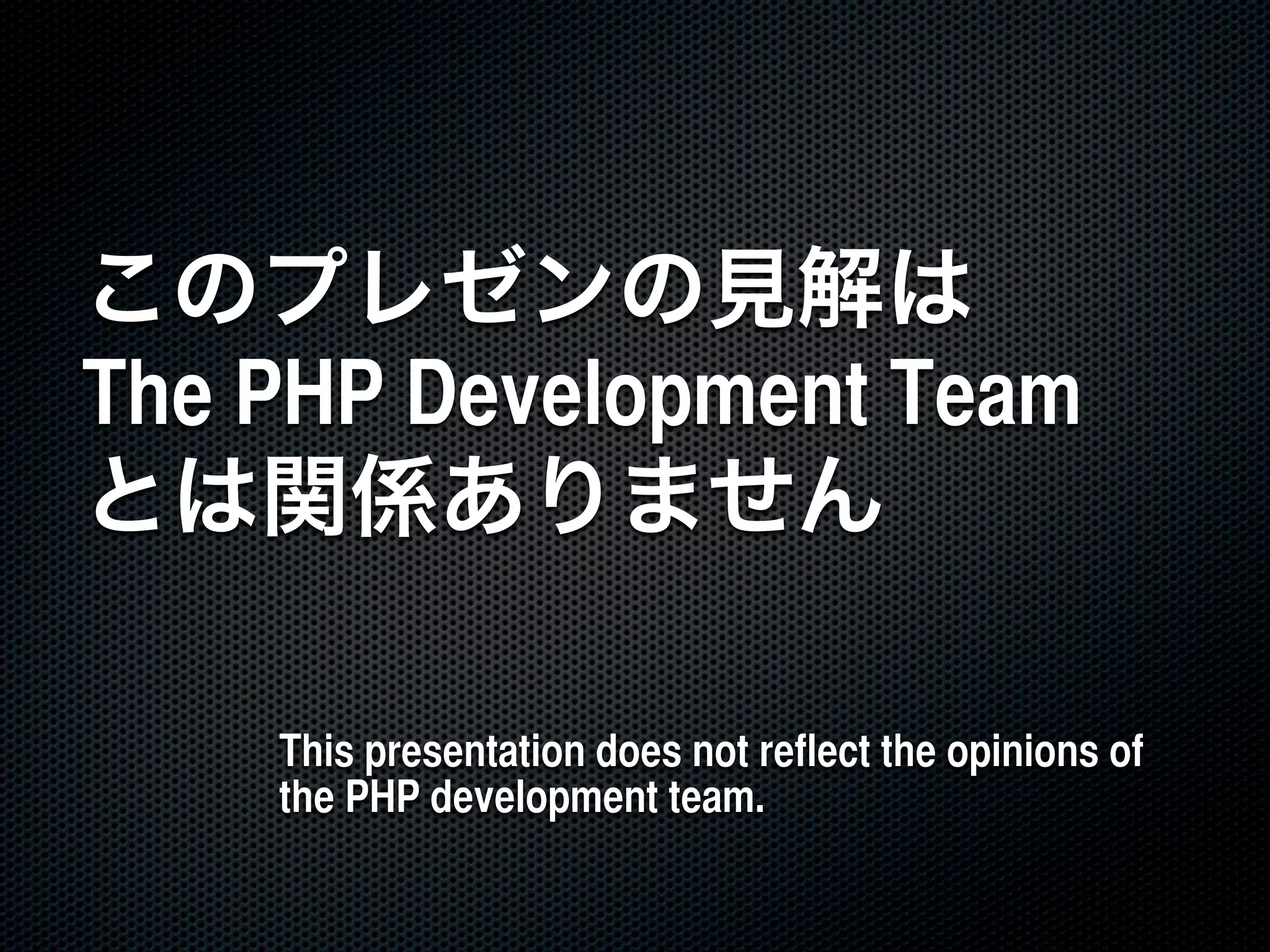 このプレゼンの見解は
The PHP Development Team
とは関係ありません

This presentation does not reflect the opinions of the PHP development team.